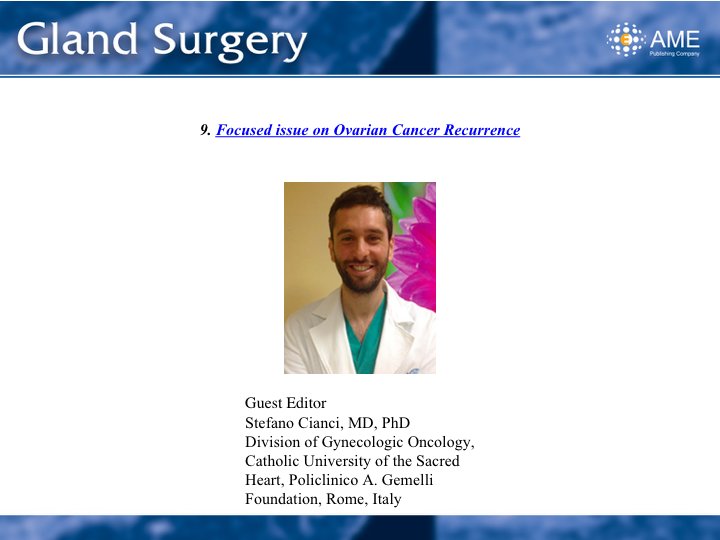 Gland Surgery

AME
Publishing Company

9. Focused issue on Ovarian Cancer Recurrence

Guest Editor
Stefano Cianci, MD, PhD
Division of Gynecologic Oncology, Catholic University of the Sacred Heart, Policlinico A. Gemelli Foundation, Rome, Italy